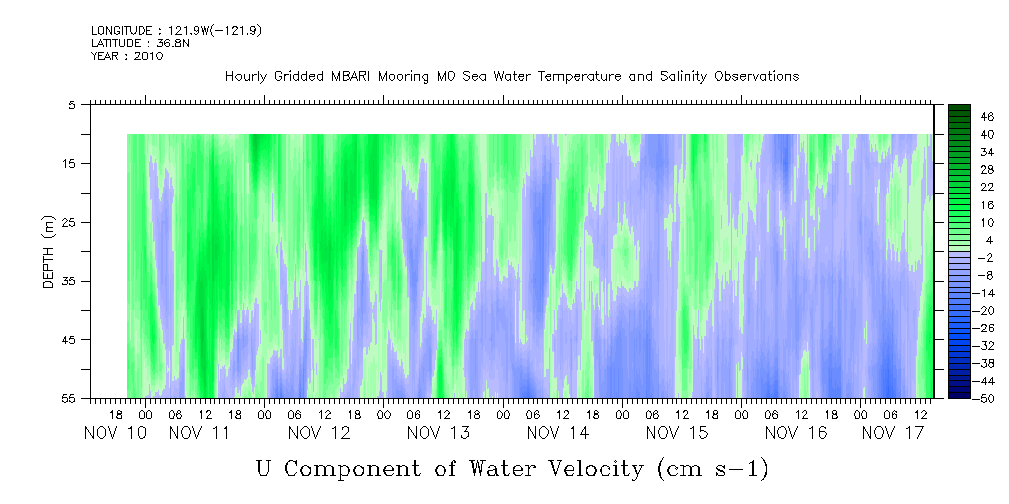 LONGITUDE : 121.9W(-121.9)
LATITUDE : 36.8N
YEAR : 2010

Hourly Gridded MBARI Mooring M0 Sea Water Temperature and Salinity Observations

DEPTH (m)

5
15
25
35
45
55

46
40
34
28
22
16
10
4
-2
-8
-14
-20
-26
-32
-38
-44
-50

18 00 06 12 18 00 06 12 18 00 06 12 18 00 06 12 18 00 06 12 18 00 06 12 18 00 06 12 18 00 06 12

NOV 10 NOV 11 NOV 12 NOV 13 NOV 14 NOV 15 NOV 16 NOV 17

U Component of Water Velocity (cm s-1)